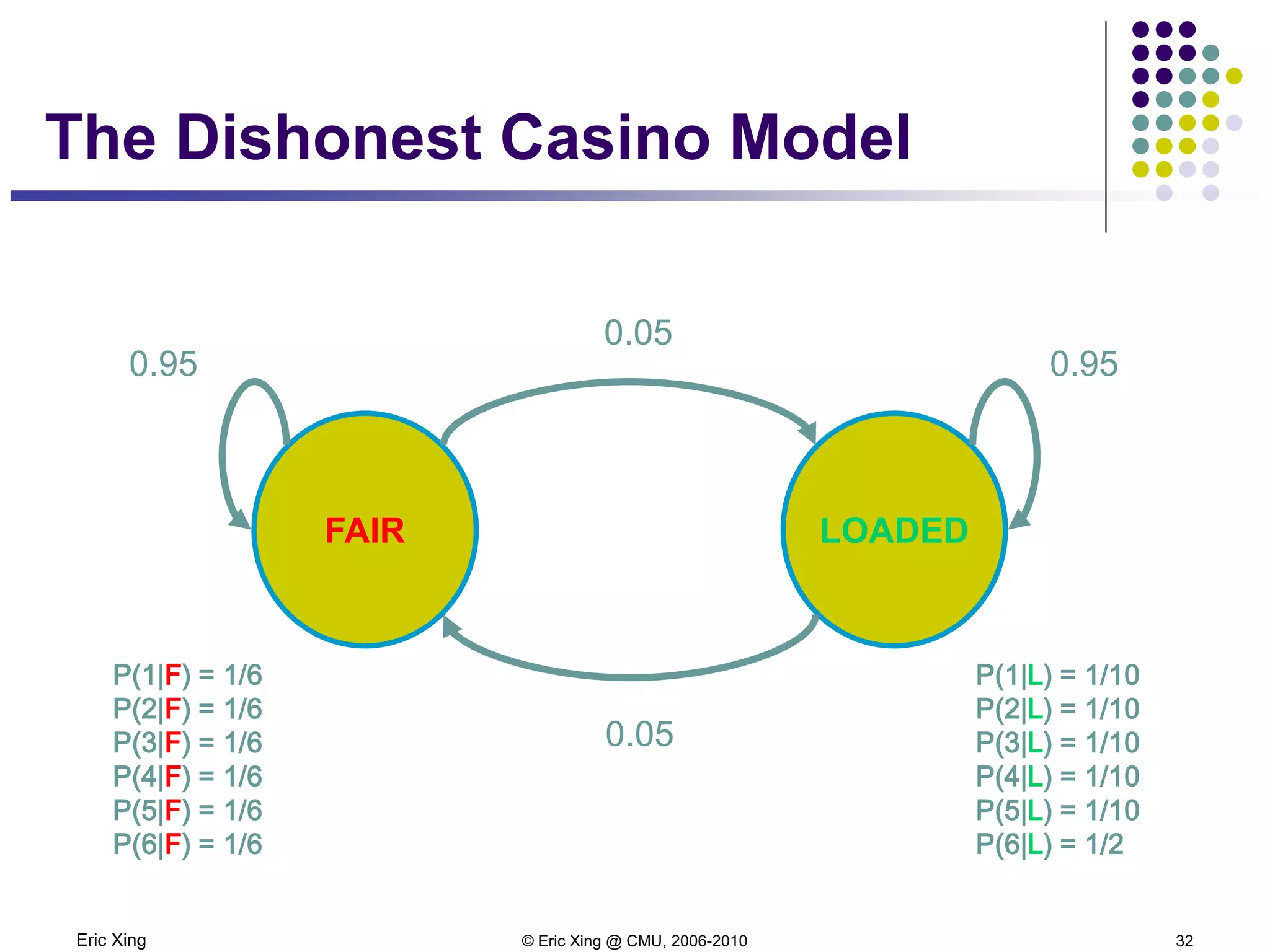 The Dishonest Casino Model

0.05

0.95

0.95

FAIR

LOADED

0.05

P(1|F) = 1/6
P(2|F) = 1/6
P(3|F) = 1/6
P(4|F) = 1/6
P(5|F) = 1/6
P(6|F) = 1/6

P(1|L) = 1/10
P(2|L) = 1/10
P(3|L) = 1/10
P(4|L) = 1/10
P(5|L) = 1/10
P(6|L) = 1/2

Eric Xing

© Eric Xing @ CMU, 2006-2010

32